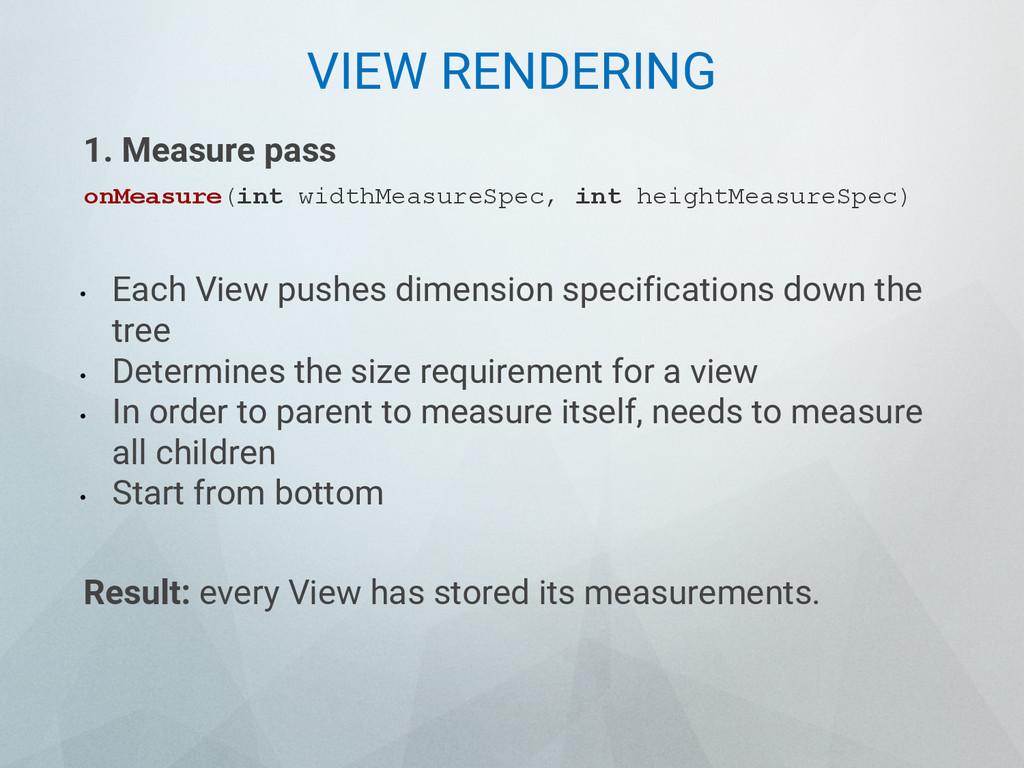 VIEW RENDERING

1. Measure pass

onMeasure(int widthMeasureSpec, int heightMeasureSpec)

• Each View pushes dimension specifications down the tree
• Determines the size requirement for a view
• In order to parent to measure itself, needs to measure all children
• Start from bottom

Result: every View has stored its measurements.